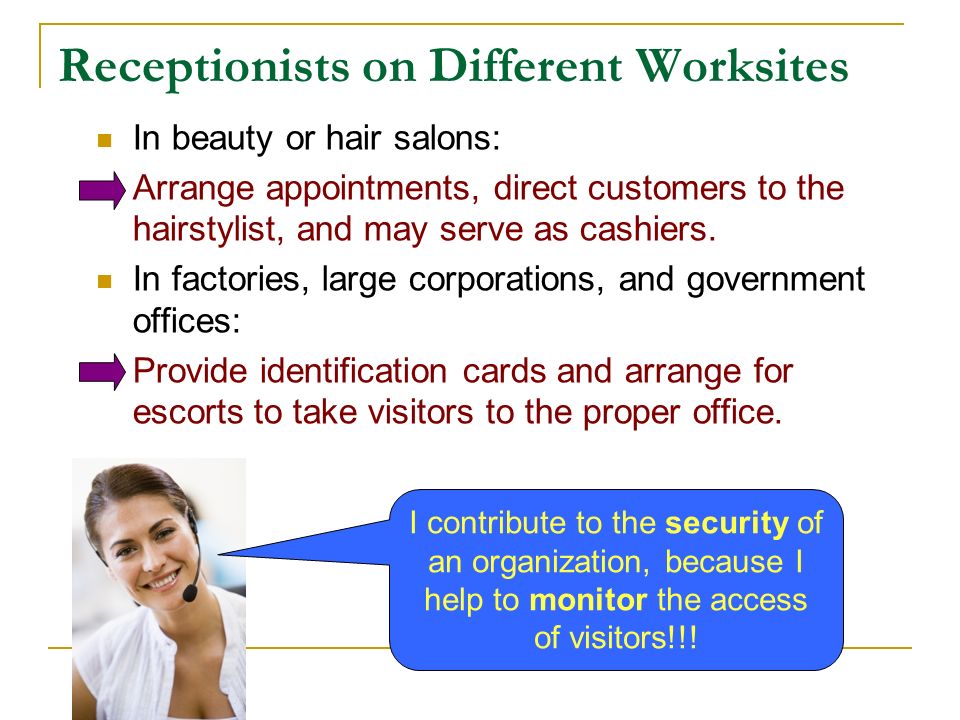 Receptionists on Different Worksites

In beauty or hair salons:

Arrange appointments, direct customers to the hairstylist, and may serve as cashiers.

In factories, large corporations, and government offices:

Provide identification cards and arrange for escorts to take visitors to the proper office.

I contribute to the security of an organization, because I help to monitor the access of visitors!!!